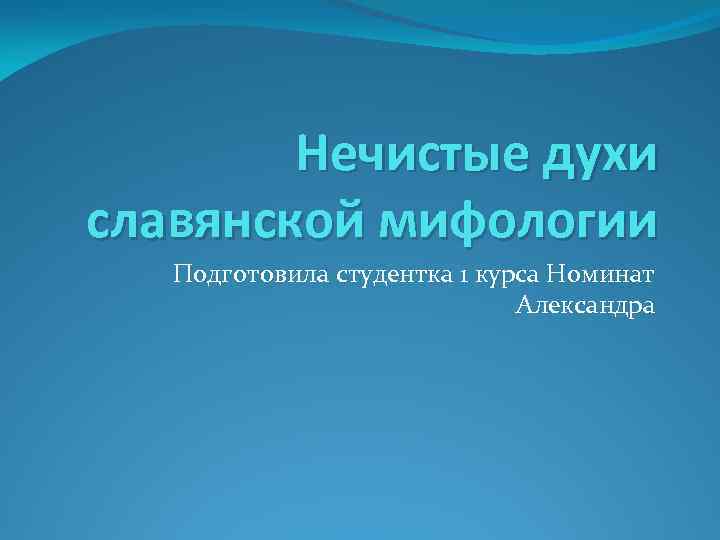 Нечистые духи славянской мифологии

Подготовила студентка 1 курса Номинат Александра